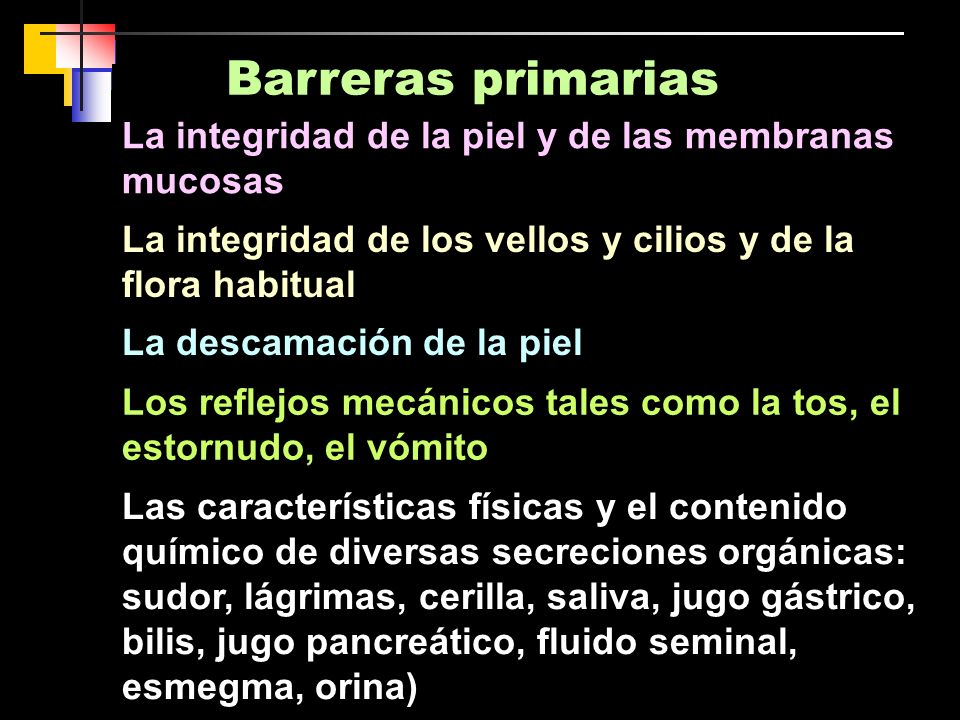 Barreras primarias

La integridad de la piel y de las membranas mucosas

La integridad de los vellos y cilios y de la flora habitual

La descamación de la piel

Los reflejos mecánicos tales como la tos, el estornudo, el vómito

Las características físicas y el contenido químico de diversas secreciones orgánicas: sudor, lágrimas, cerilla, saliva, jugo gástrico, bilis, jugo pancreático, fluido seminal, esmegma, orina)